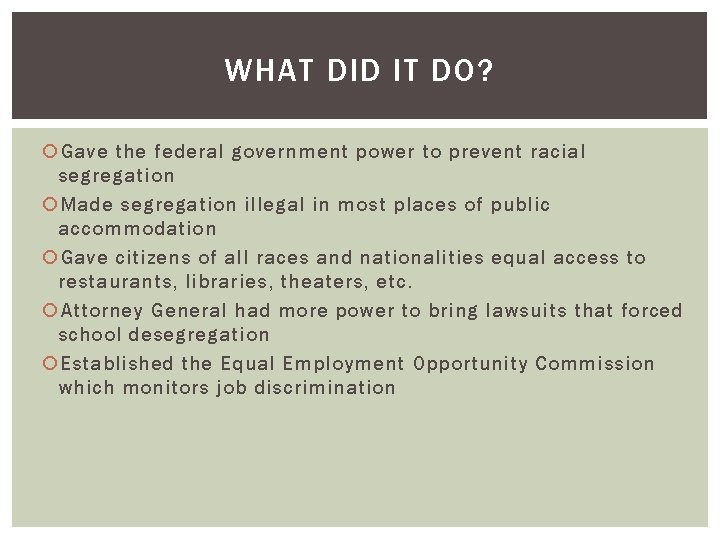 WHAT DID IT DO?

Gave the federal government power to prevent racial segregation

Made segregation illegal in most places of public accommodation

Gave citizens of all races and nationalities equal access to restaurants, libraries, theaters, etc.

Attorney General had more power to bring lawsuits that forced school desegregation

Established the Equal Employment Opportunity Commission which monitors job discrimination